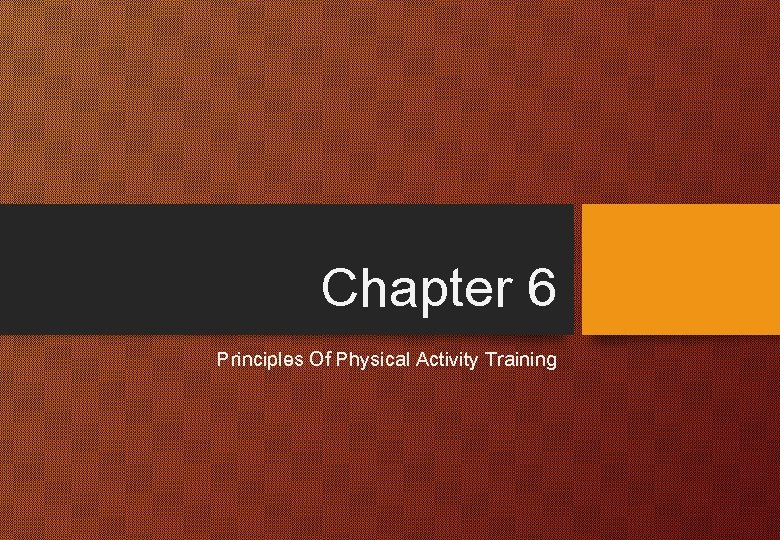 Chapter 6

Principles Of Physical Activity Training